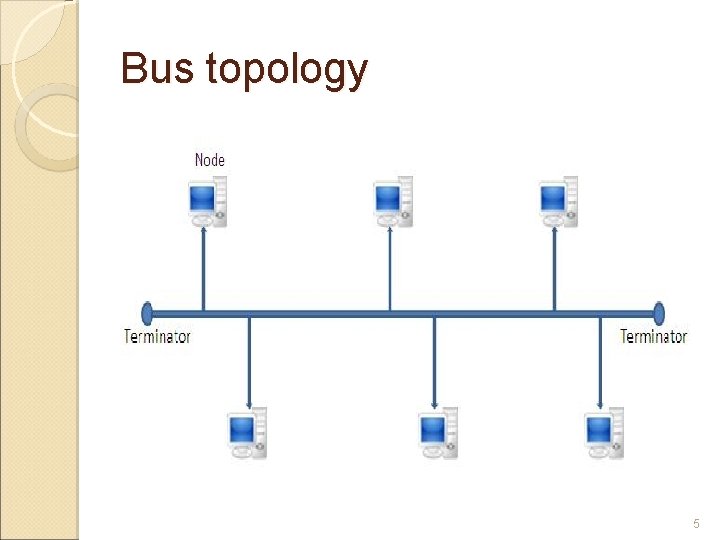 Bus topology

Node

Terminator

Terminator

5